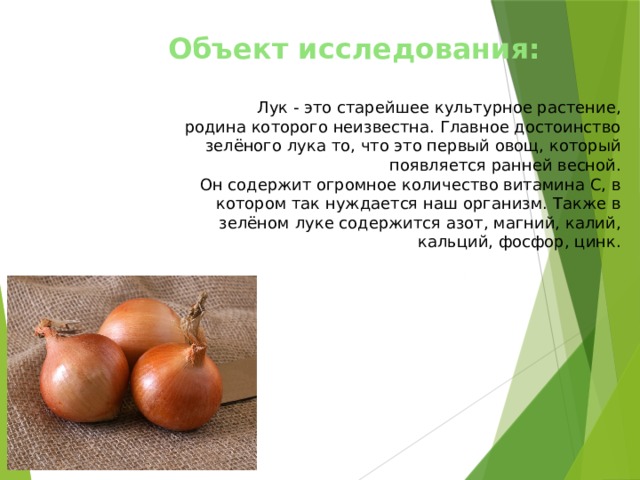 Объект исследования:

Лук - это старейшее культурное растение, родина которого неизвестна. Главное достоинство зелёного лука то, что это первый овощ, который появляется ранней весной.

Он содержит огромное количество витамина С, в котором так нуждается наш организм. Также в зелёном луке содержится азот, магний, калий, кальций, фосфор, цинк.